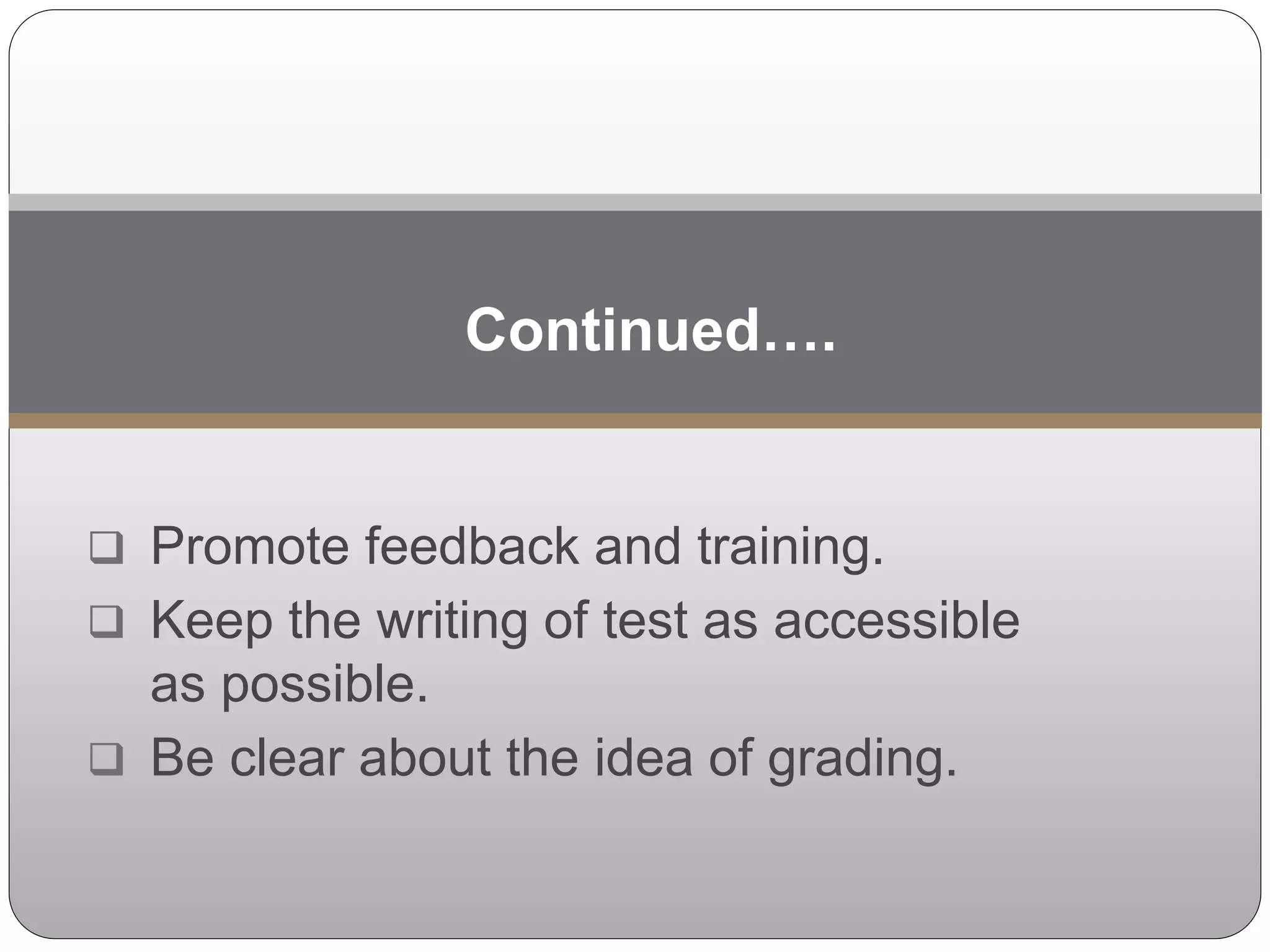 Continued….

❑ Promote feedback and training.
❑ Keep the writing of test as accessible as possible.
❑ Be clear about the idea of grading.